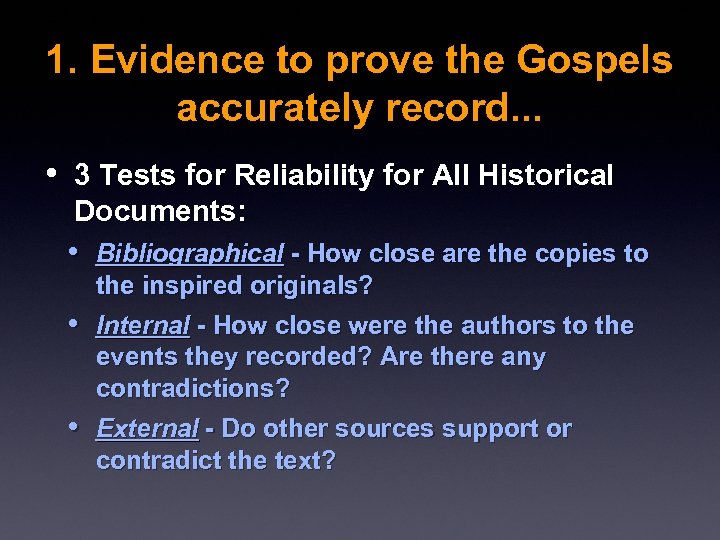 1. Evidence to prove the Gospels accurately record...

• 3 Tests for Reliability for All Historical Documents:

• Bibliographical - How close are the copies to the inspired originals?

• Internal - How close were the authors to the events they recorded? Are there any contradictions?

• External - Do other sources support or contradict the text?